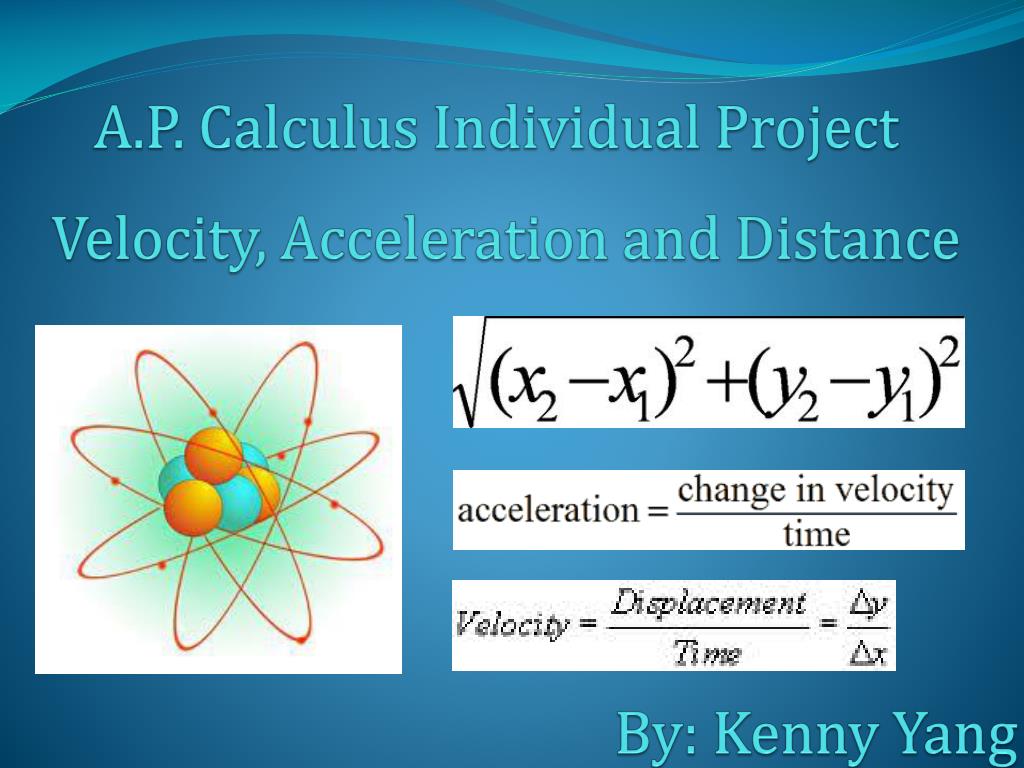 A.P. Calculus Individual Project

Velocity, Acceleration and Distance

$\sqrt{(x_2-x_1)^2+(y_2-y_1)^2}$

$\text{acceleration} = \frac{\text{change in velocity}}{\text{time}}$

$Velocity = \frac{Displacement}{Time} = \frac{\Delta y}{\Delta x}$

By: Kenny Yang